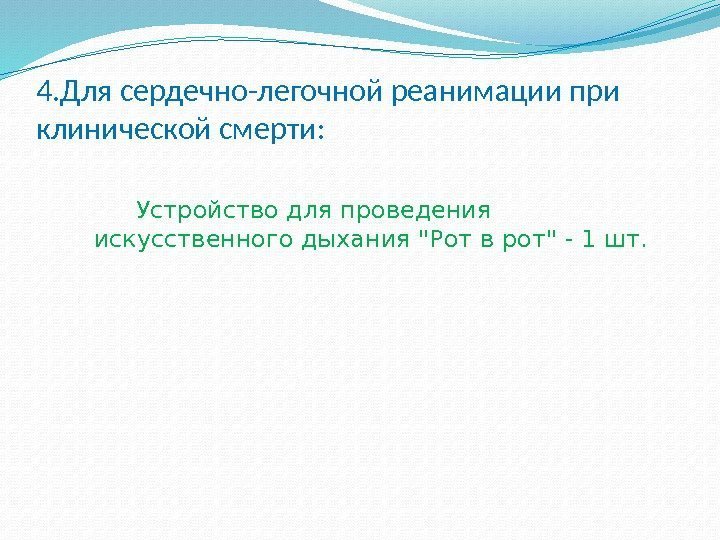 4.Для сердечно-легочной реанимации при клинической смерти:

Устройство для проведения искусственного дыхания "Рот в рот" - 1 шт.